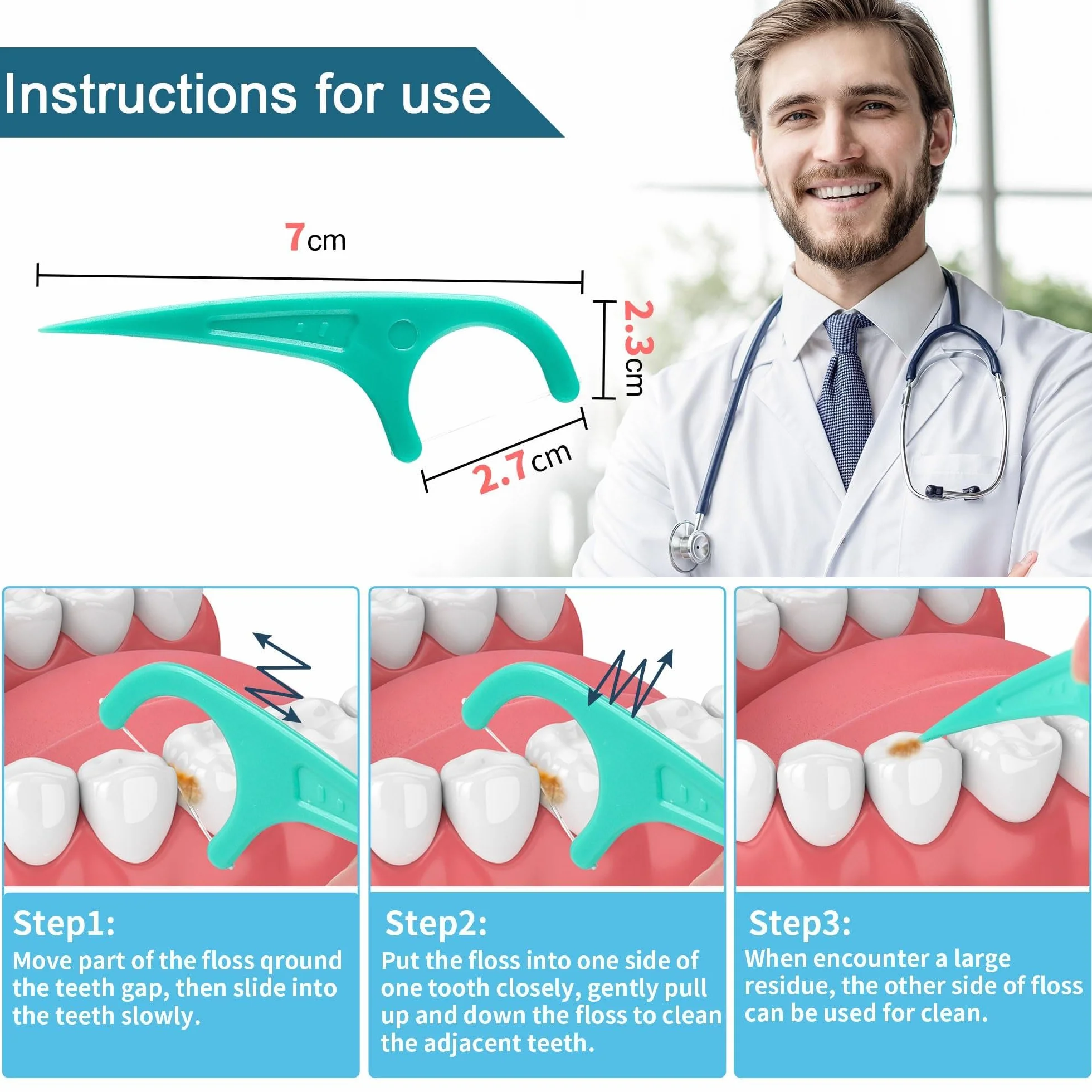 Instructions for use

7cm

2.3cm

2.7cm

Step1:
Move part of the floss qround the teeth gap, then slide into the teeth slowly.

Step2:
Put the floss into one side of one tooth closely, gently pull up and down the floss to clean the adjacent teeth.

Step3:
When encounter a large residue, the other side of floss can be used for clean.